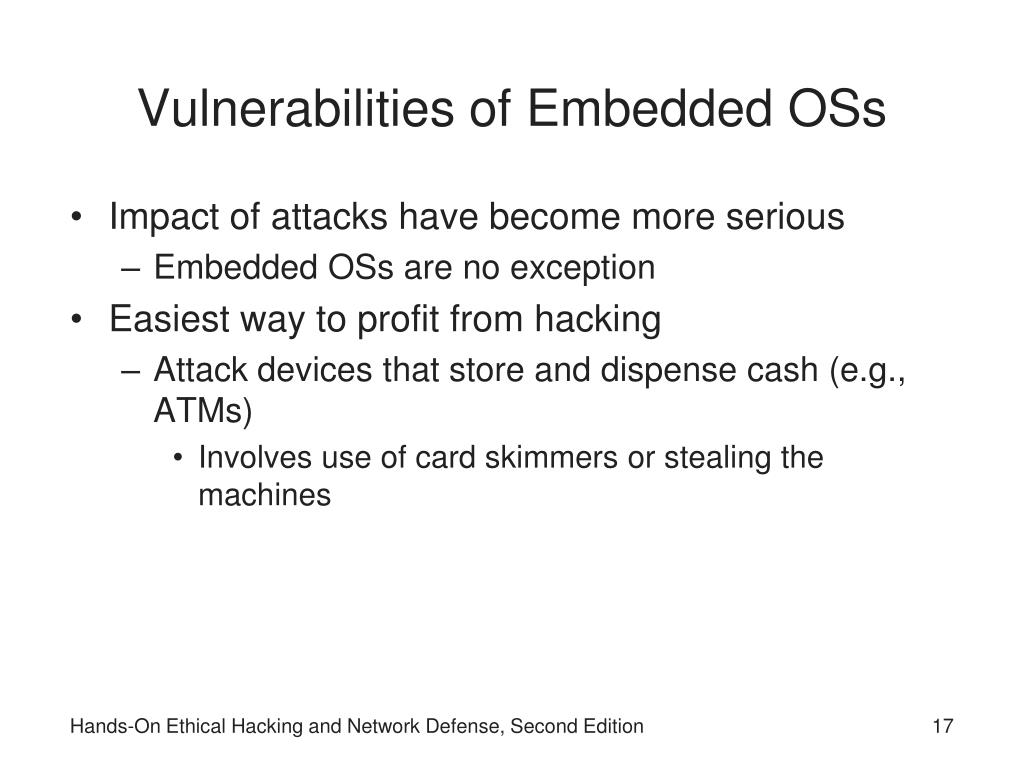 Vulnerabilities of Embedded OSs

• Impact of attacks have become more serious
– Embedded OSs are no exception
• Easiest way to profit from hacking
– Attack devices that store and dispense cash (e.g., ATMs)
• Involves use of card skimmers or stealing the machines

Hands-On Ethical Hacking and Network Defense, Second Edition

17